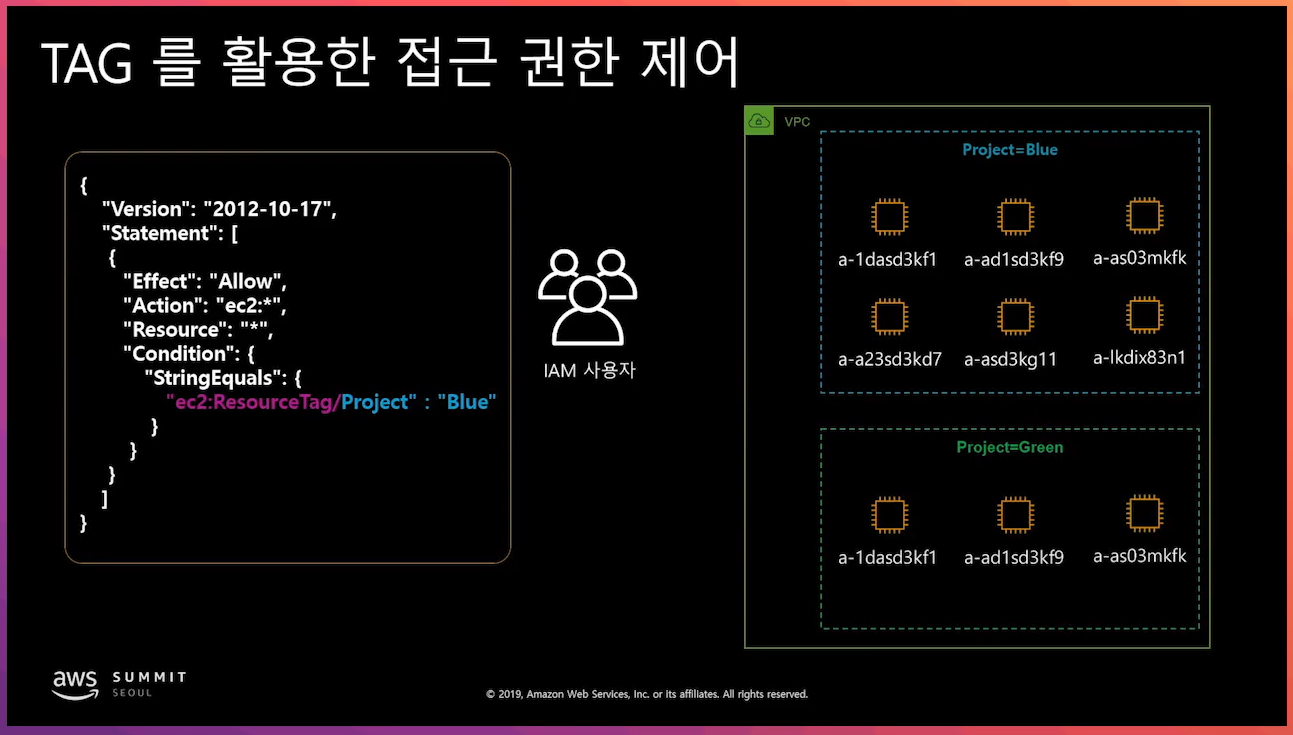 TAG 를 활용한 접근 권한 제어

{
"Version": "2012-10-17",
"Statement": [
{
"Effect": "Allow",
"Action": "ec2:*",
"Resource": "*",
"Condition": {
"StringEquals": {
"ec2:ResourceTag/Project" : "Blue"
}
}
}
]
}

IAM 사용자

VPC

Project=Blue

a-1dasd3kf1
a-ad1sd3kf9
a-as03mkfk
a-a23sd3kd7
a-asd3kg11
a-lkdix83n1

Project=Green

a-1dasd3kf1
a-ad1sd3kf9
a-as03mkfk

aws SUMMIT SEOUL

© 2019, Amazon Web Services, Inc. or its affiliates. All rights reserved.